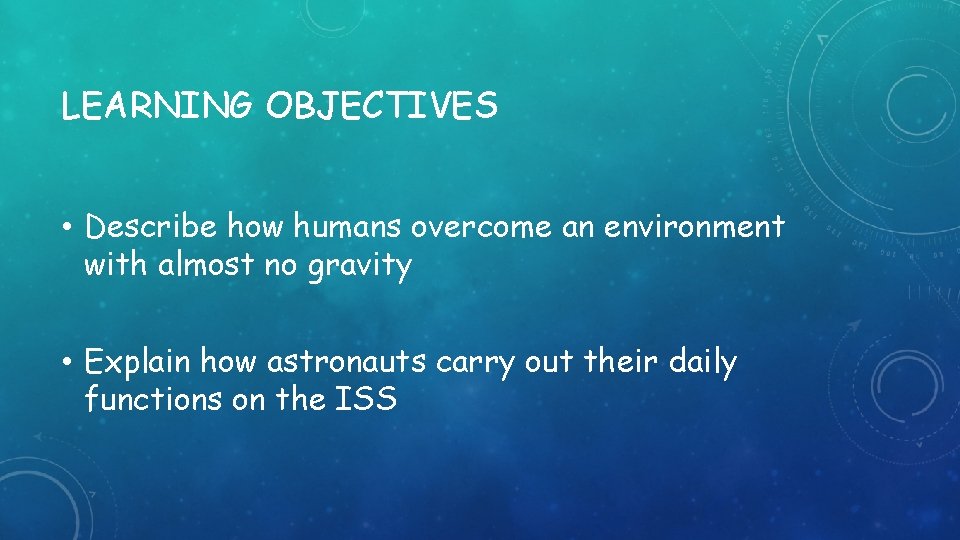 LEARNING OBJECTIVES

• Describe how humans overcome an environment with almost no gravity

• Explain how astronauts carry out their daily functions on the ISS